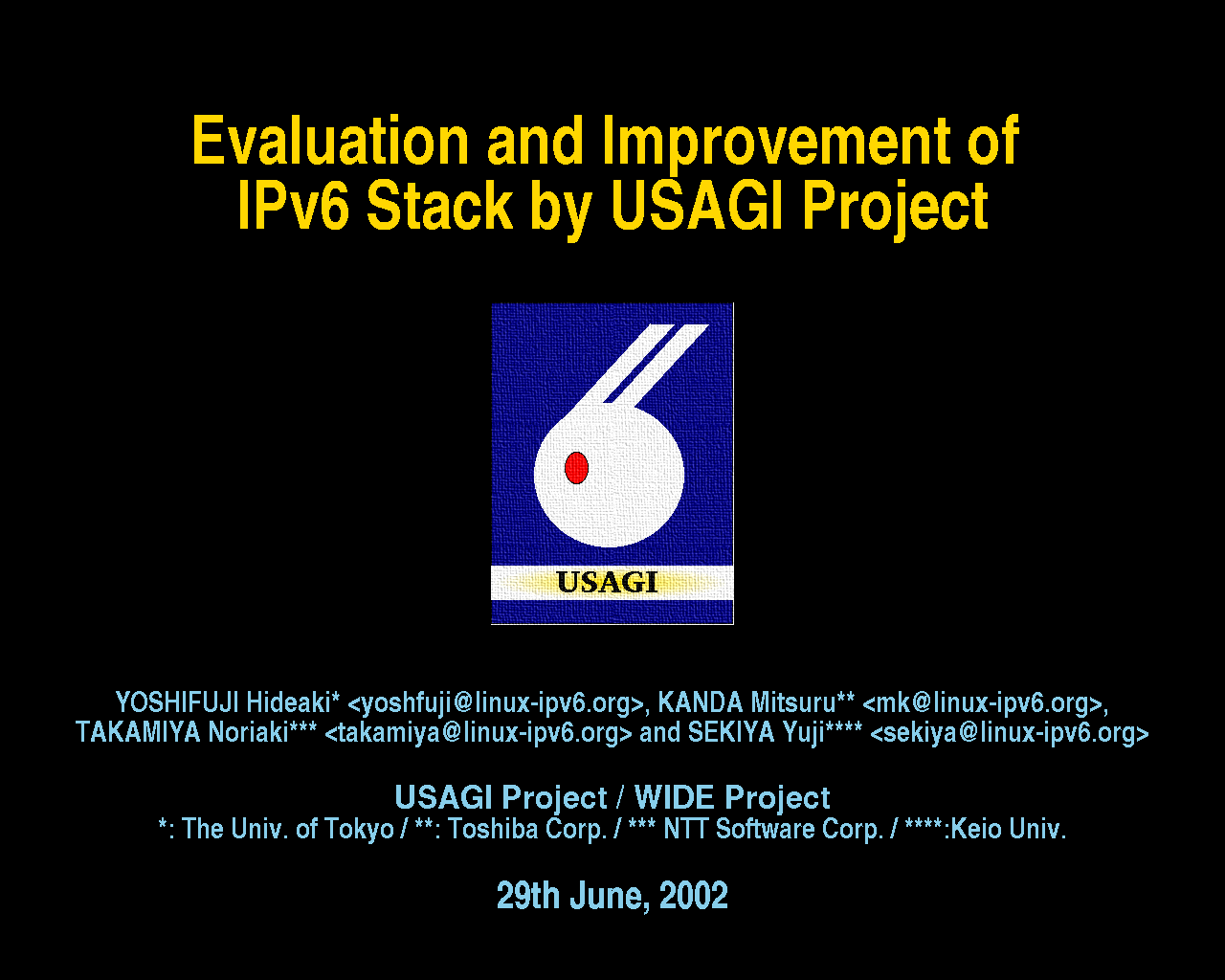 Evaluation and Improvement of IPv6 Stack by USAGI Project

USAGI

YOSHIFUJI Hideaki* <yoshfuji@linux-ipv6.org>, KANDA Mitsuru** <mk@linux-ipv6.org>, TAKAMIYA Noriaki*** <takamiya@linux-ipv6.org> and SEKIYA Yuji**** <sekiya@linux-ipv6.org>

USAGI Project / WIDE Project
*: The Univ. of Tokyo / **: Toshiba Corp. / *** NTT Software Corp. / ****:Keio Univ.

29th June, 2002